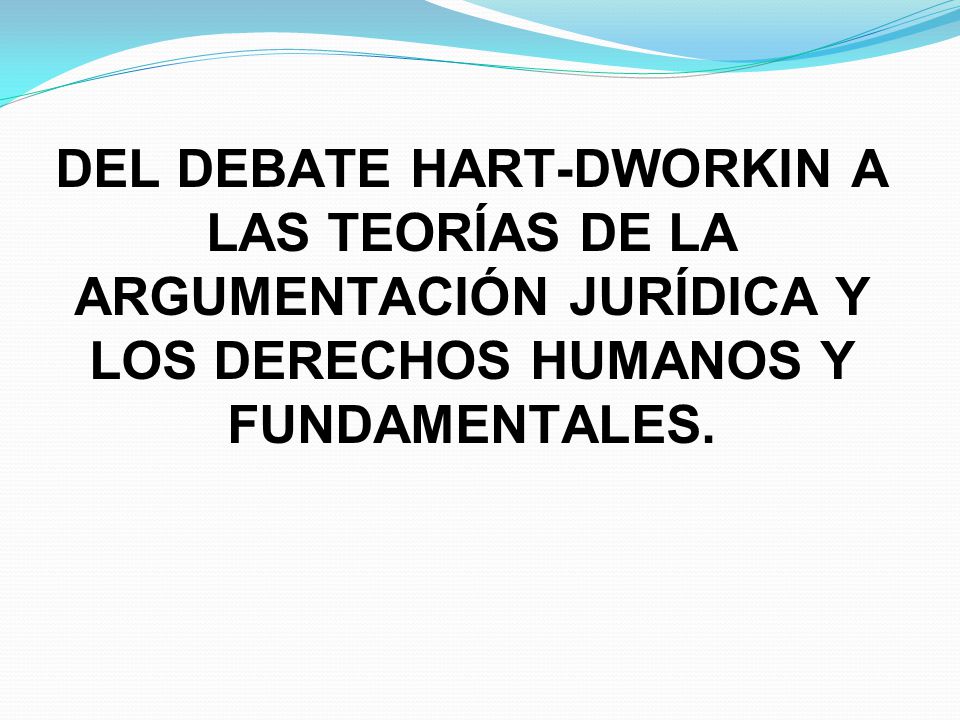 DEL DEBATE HART-DWORKIN A LAS TEORÍAS DE LA ARGUMENTACIÓN JURÍDICA Y LOS DERECHOS HUMANOS Y FUNDAMENTALES.